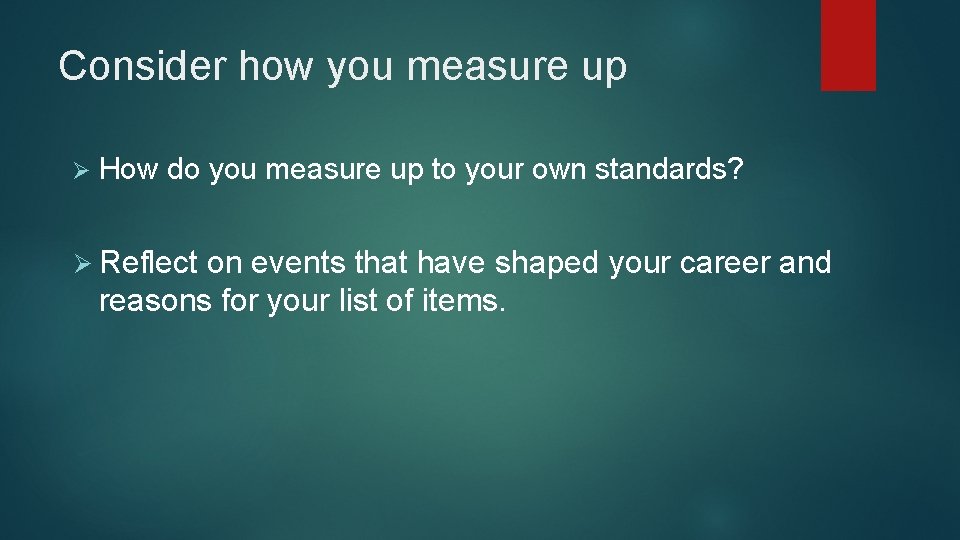 Consider how you measure up

➢ How do you measure up to your own standards?

➢ Reflect on events that have shaped your career and reasons for your list of items.